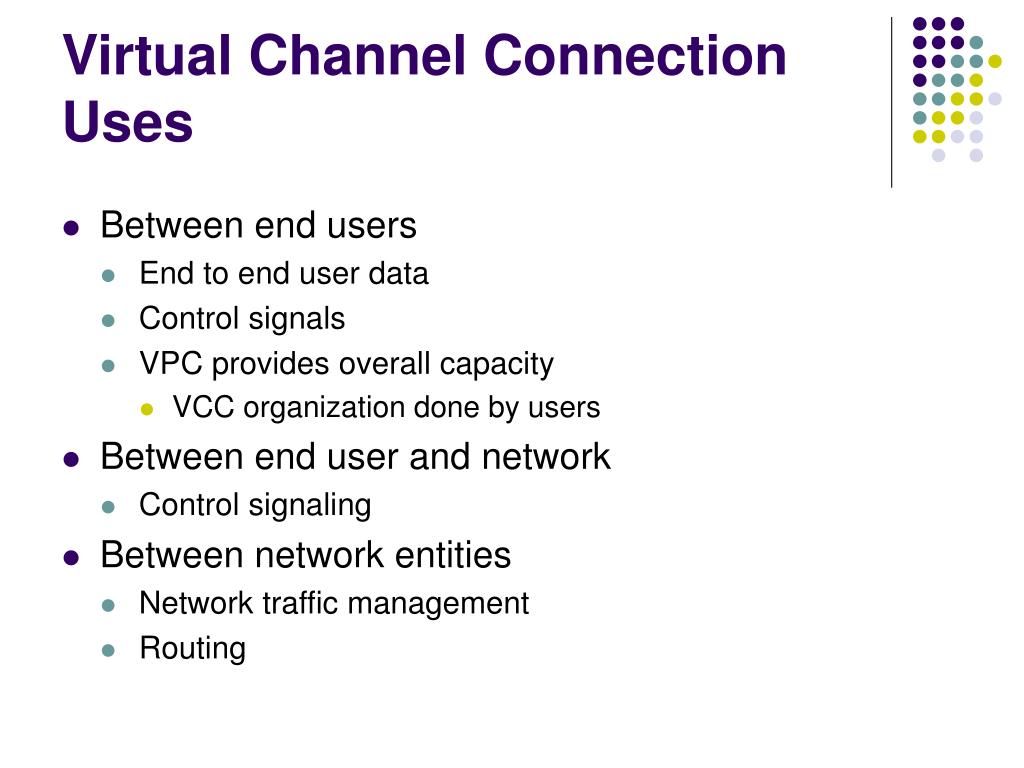 Virtual Channel Connection Uses

- Between end users
  - End to end user data
  - Control signals
  - VPC provides overall capacity
    - VCC organization done by users
- Between end user and network
  - Control signaling
- Between network entities
  - Network traffic management
  - Routing